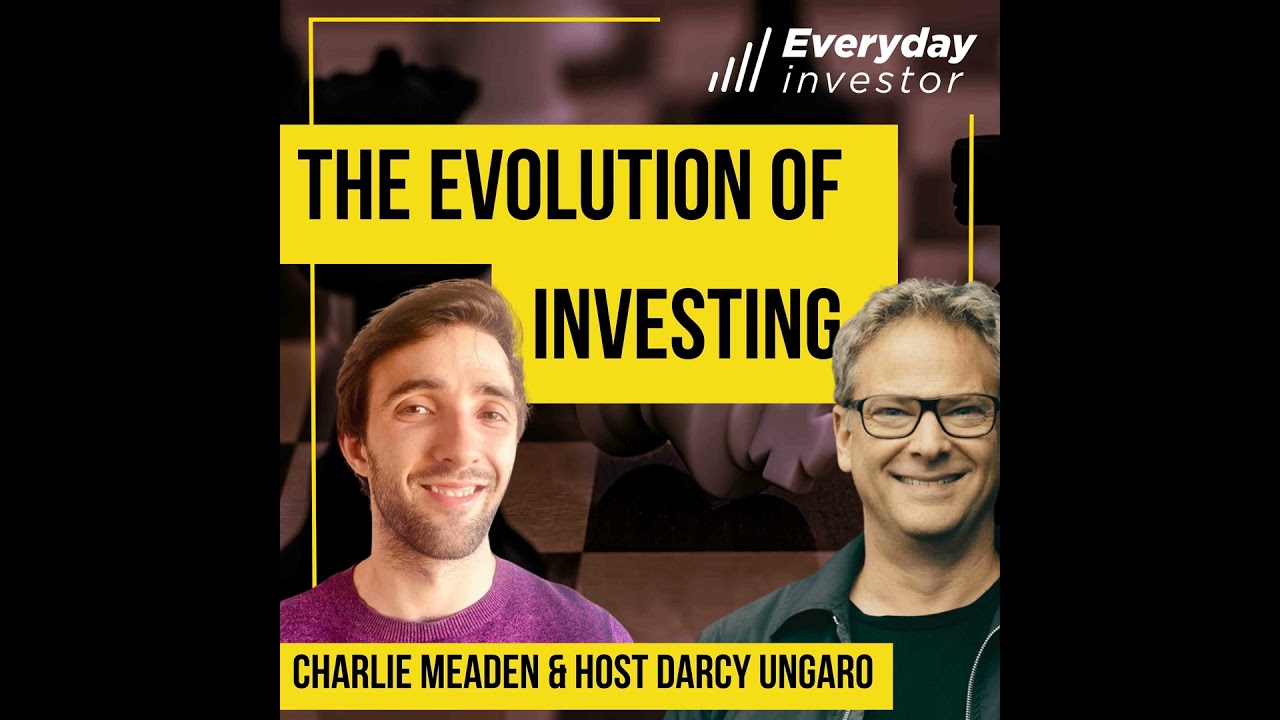 Everyday investor

THE EVOLUTION OF INVESTING

CHARLIE MEADEN & HOST DARCY UNGARO